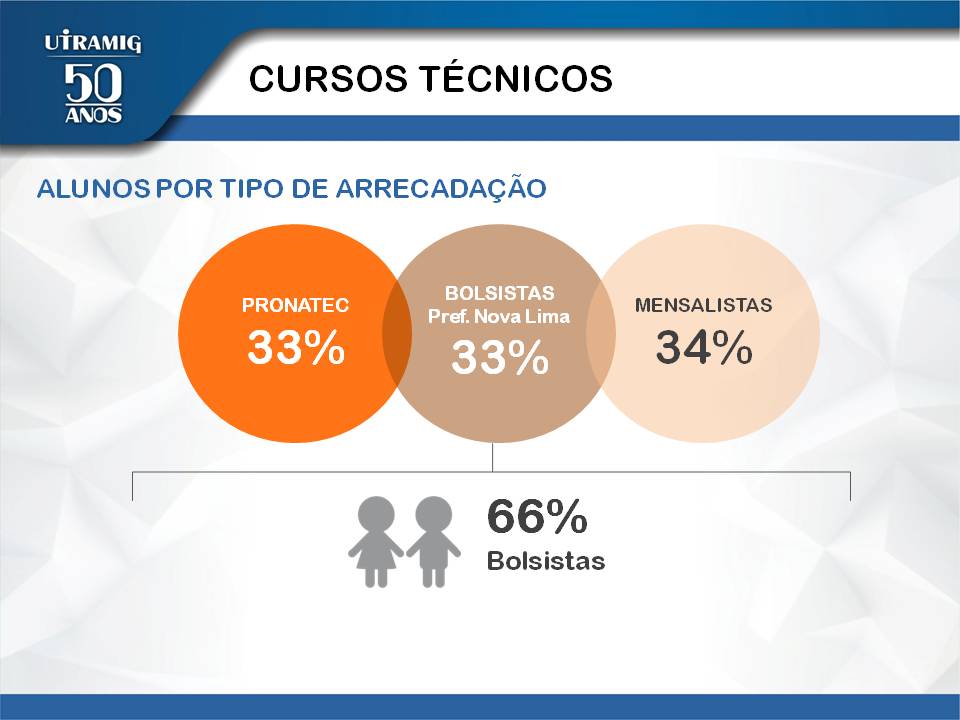 UTRAMIG
50
ANOS

CURSOS TÉCNICOS

ALUNOS POR TIPO DE ARRECADAÇÃO

PRONATEC
33%

BOLSISTAS
Pref. Nova Lima
33%

MENSALISTAS
34%

66%
Bolsistas